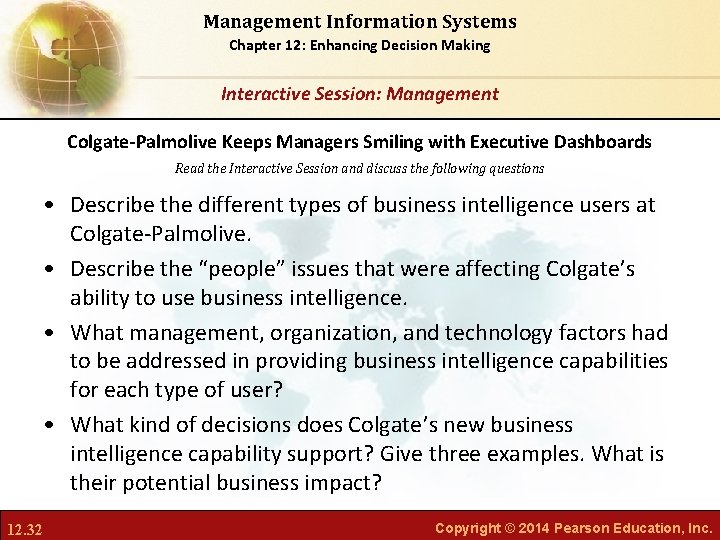 Management Information Systems
Chapter 12: Enhancing Decision Making

Interactive Session: Management

Colgate-Palmolive Keeps Managers Smiling with Executive Dashboards

Read the Interactive Session and discuss the following questions

• Describe the different types of business intelligence users at Colgate-Palmolive.

• Describe the “people” issues that were affecting Colgate’s ability to use business intelligence.

• What management, organization, and technology factors had to be addressed in providing business intelligence capabilities for each type of user?

• What kind of decisions does Colgate’s new business intelligence capability support? Give three examples. What is their potential business impact?

12.32

Copyright © 2014 Pearson Education, Inc.